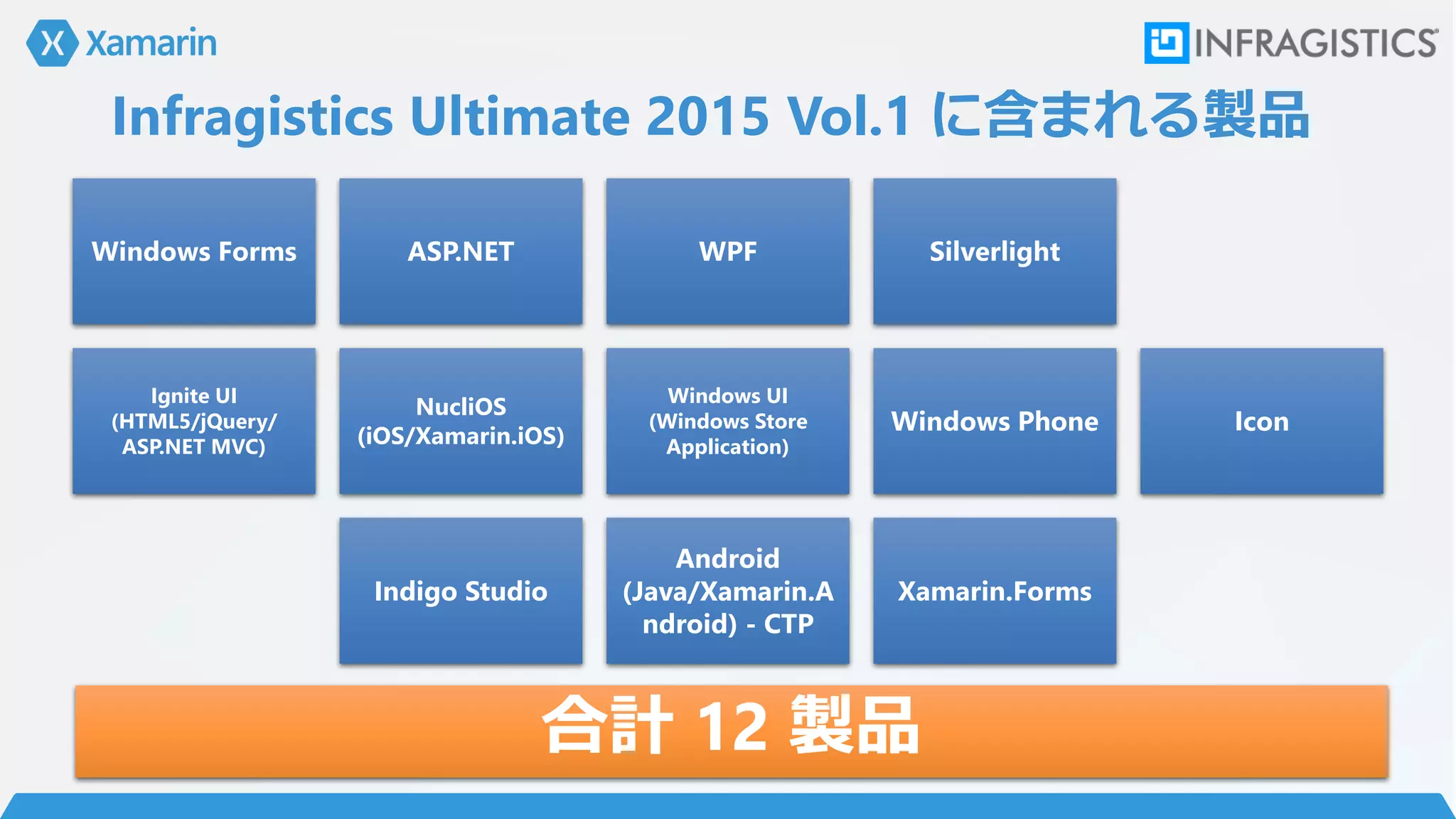 Xamarin

INFRAGISTICS

Infragistics Ultimate 2015 Vol.1 に含まれる製品

Windows Forms

ASP.NET

WPF

Silverlight

Ignite UI (HTML5/jQuery/ ASP.NET MVC)

NucliOS (iOS/Xamarin.iOS)

Windows UI (Windows Store Application)

Windows Phone

Icon

Indigo Studio

Android (Java/Xamarin.Android) - CTP

Xamarin.Forms

合計 12 製品